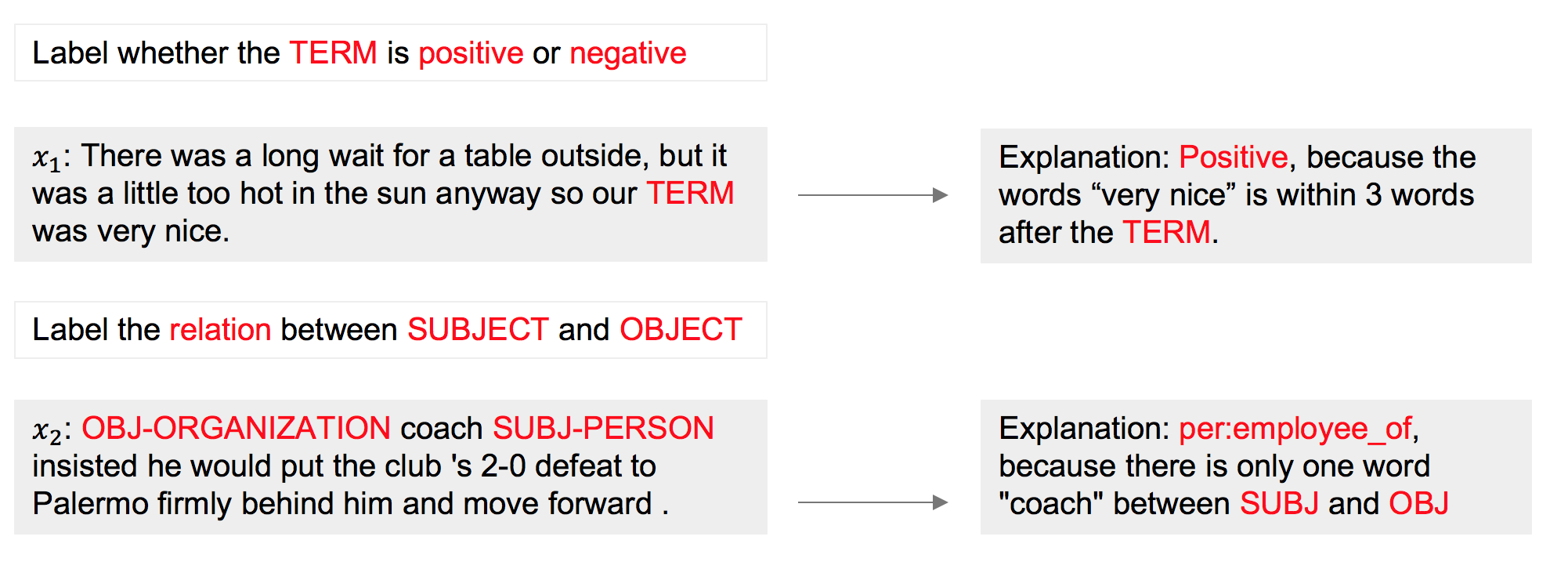 Label whether the TERM is positive or negative

$x_1$: There was a long wait for a table outside, but it was a little too hot in the sun anyway so our TERM was very nice.

Explanation: Positive, because the words “very nice” is within 3 words after the TERM.

Label the relation between SUBJECT and OBJECT

$x_2$: OBJ-ORGANIZATION coach SUBJ-PERSON insisted he would put the club 's 2-0 defeat to Palermo firmly behind him and move forward .

Explanation: per:employee_of, because there is only one word "coach" between SUBJ and OBJ